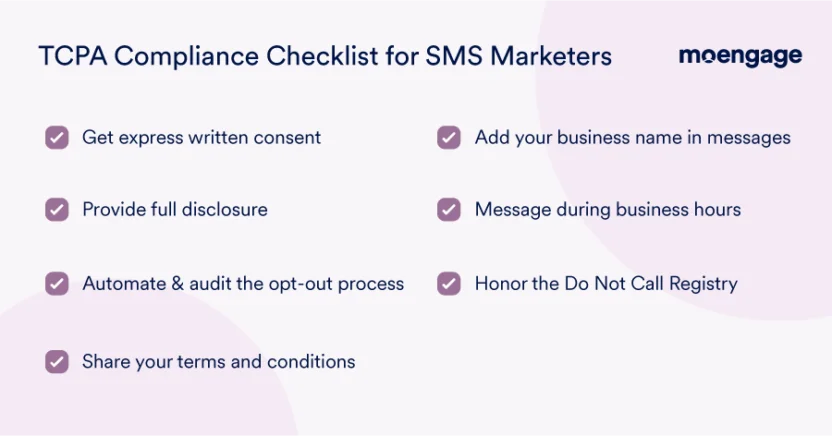 TCPA Compliance Checklist for SMS Marketers

moengage

Get express written consent

Provide full disclosure

Automate & audit the opt-out process

Share your terms and conditions

Add your business name in messages

Message during business hours

Honor the Do Not Call Registry